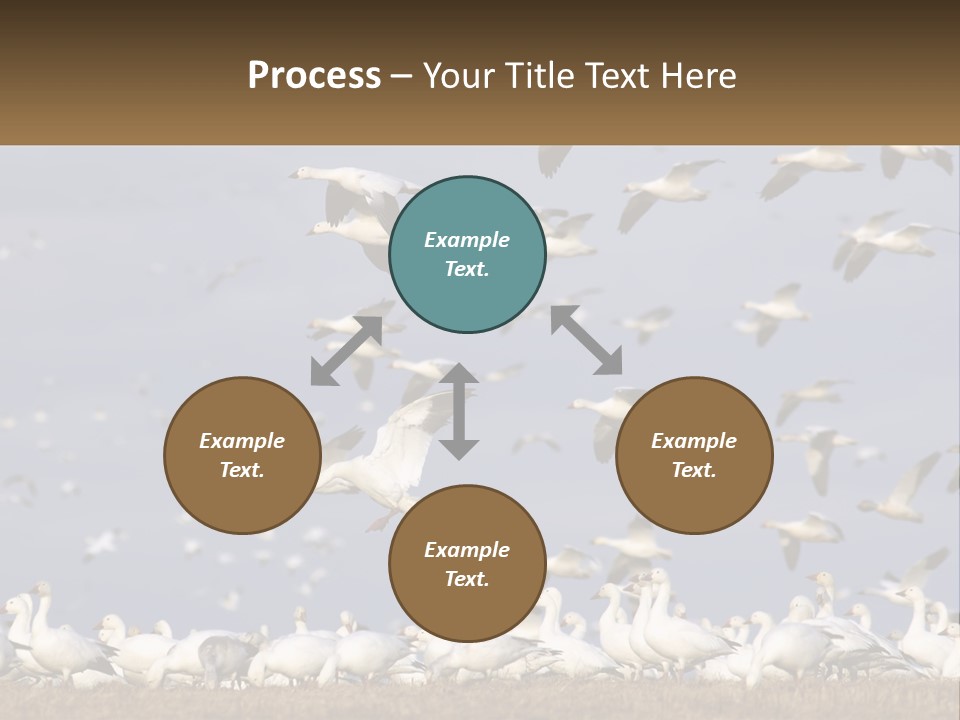 Process – Your Title Text Here

Example Text.

Example Text.

Example Text.

Example Text.